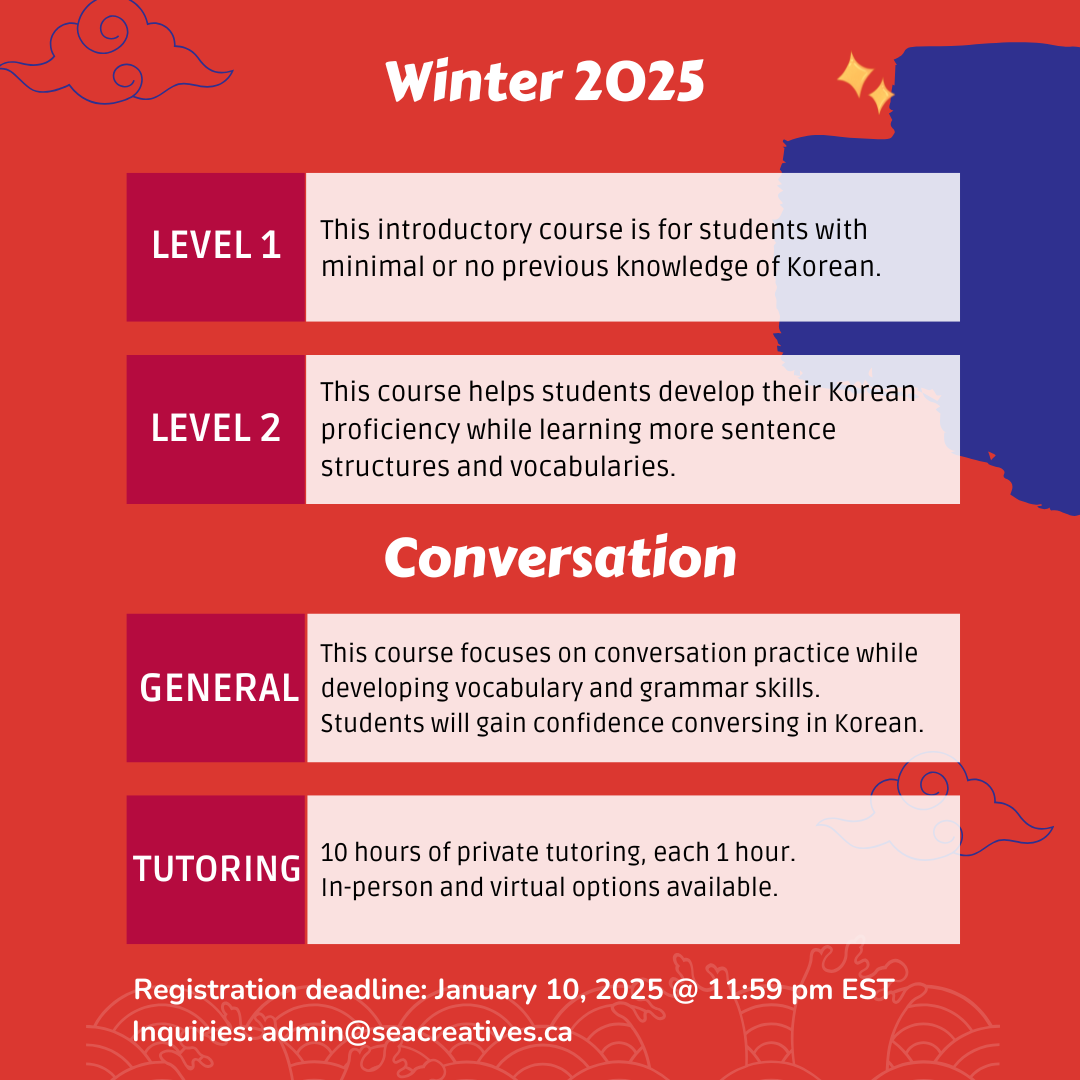 Winter 2025

LEVEL 1

This introductory course is for students with minimal or no previous knowledge of Korean.

LEVEL 2

This course helps students develop their Korean proficiency while learning more sentence structures and vocabularies.

Conversation

GENERAL

This course focuses on conversation practice while developing vocabulary and grammar skills. Students will gain confidence conversing in Korean.

TUTORING

10 hours of private tutoring, each 1 hour. In-person and virtual options available.

Registration deadline: January 10, 2025 @ 11:59 pm EST
Inquiries: admin@seacreatives.ca